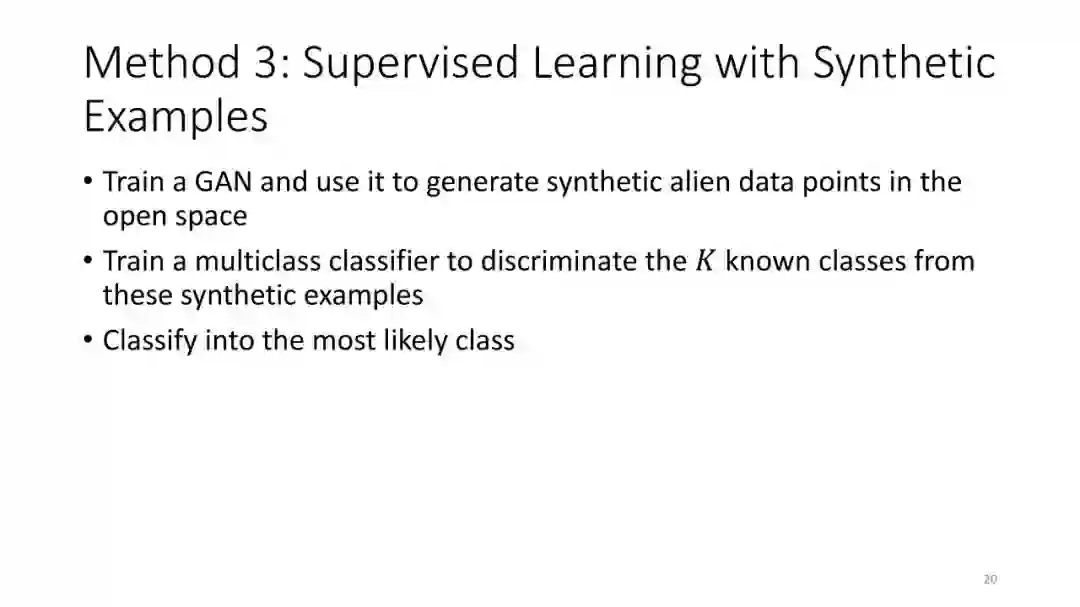 Method 3: Supervised Learning with Synthetic Examples

• Train a GAN and use it to generate synthetic alien data points in the open space

• Train a multiclass classifier to discriminate the $K$ known classes from these synthetic examples

• Classify into the most likely class

20